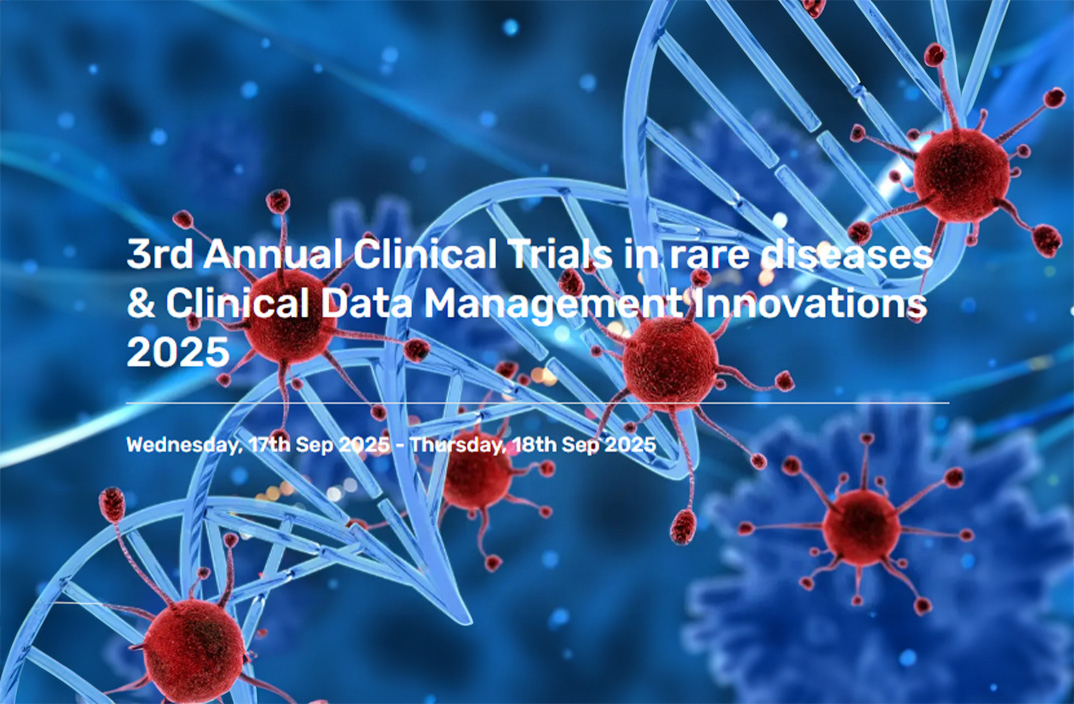 3rd Annual Clinical Trials in rare diseases & Clinical Data Management Innovations 2025

Wednesday, 17th Sep 2025 - Thursday, 18th Sep 2025